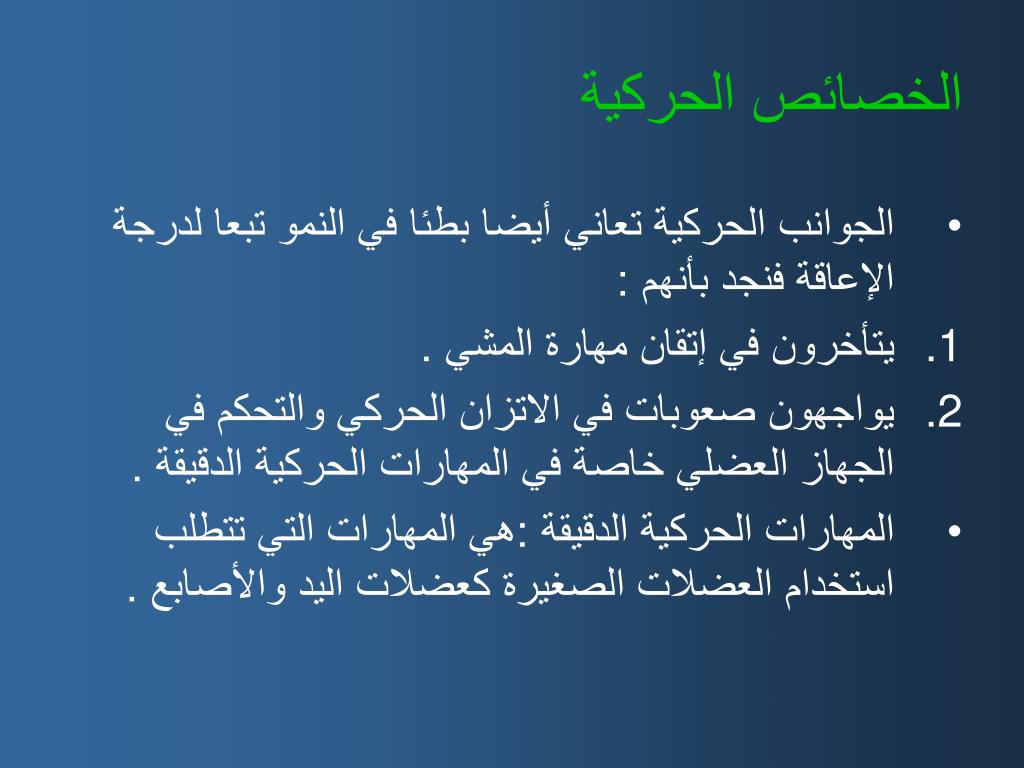 الخصائص الحركية

• الجوانب الحركية تعاني أيضا بطئا في النمو تبعا لدرجة الإعاقة فنجد بأنهم :

1. يتأخرون في إتقان مهارة المشي .

2. يواجهون صعوبات في الاتزان الحركي والتحكم في الجهاز العضلي خاصة في المهارات الحركية الدقيقة .

• المهارات الحركية الدقيقة :هي المهارات التي تتطلب استخدام العضلات الصغيرة كعضلات اليد والأصابع .